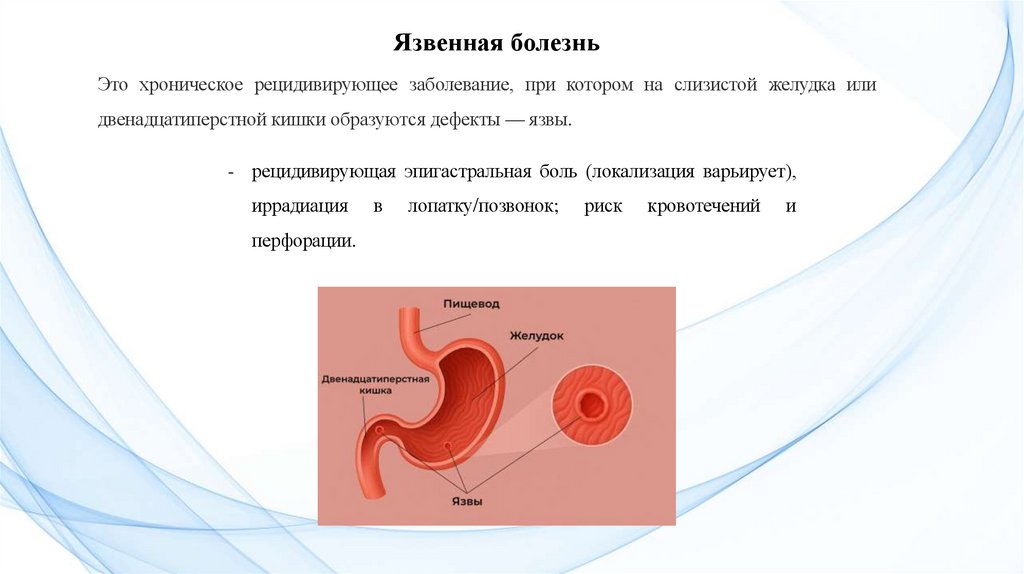 Язвенная болезнь

Это хроническое рецидивирующее заболевание, при котором на слизистой желудка или двенадцатиперстной кишки образуются дефекты — язвы.

- рецидивирующая эпигастральная боль (локализация варьирует), иррадиация в лопатку/позвонок; риск кровотечений и перфорации.

Пищевод
Желудок
Двенадцатиперстная кишка
Язвы